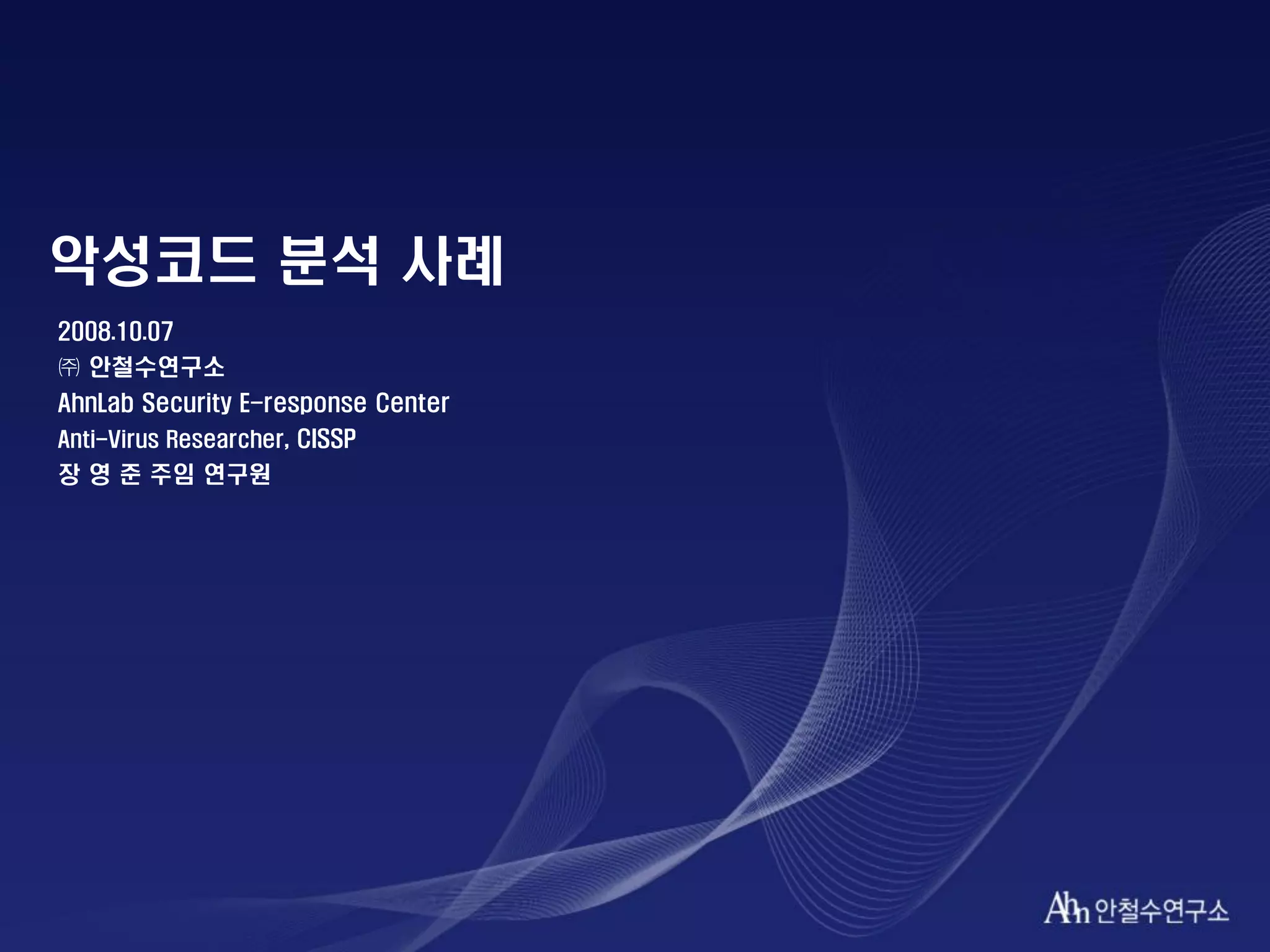 악성코드 분석 사례

2008.10.07
㈜ 안철수연구소
AhnLab Security E-response Center
Anti-Virus Researcher, CISSP
장 영 준 주임 연구원

Ahn 안철수연구소